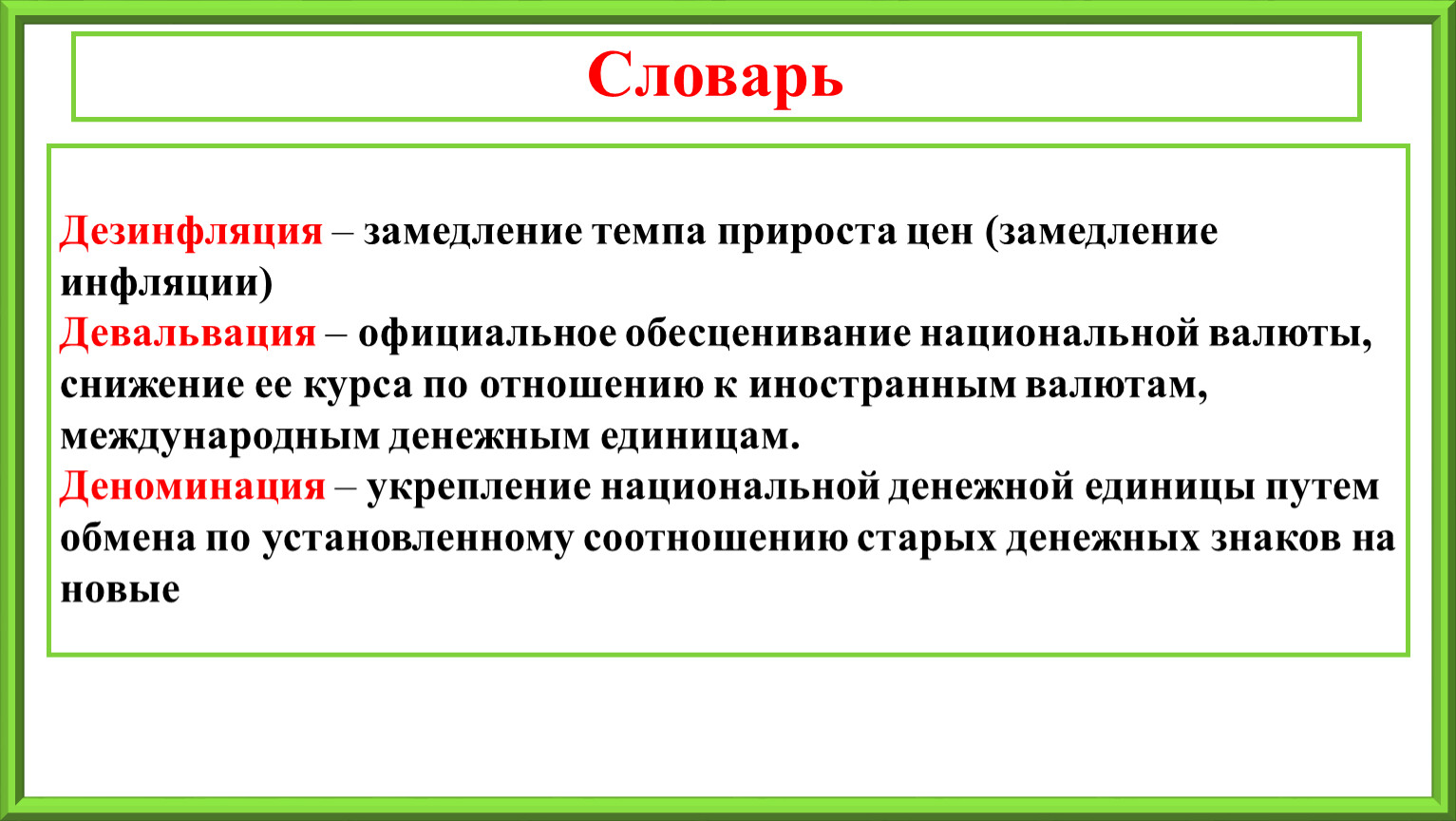 Словарь

Дезинфляция – замедление темпа прироста цен (замедление инфляции)
Девальвация – официальное обесценивание национальной валюты, снижение ее курса по отношению к иностранным валютам, международным денежным единицам.
Деноминация – укрепление национальной денежной единицы путем обмена по установленному соотношению старых денежных знаков на новые